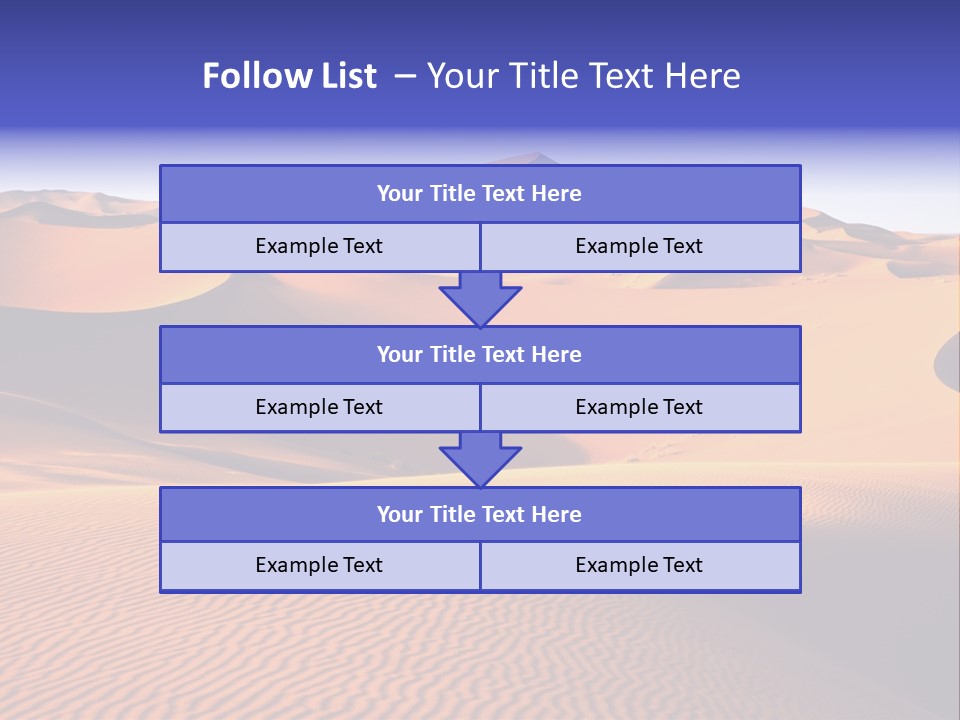 Follow List – Your Title Text Here

Your Title Text Here

Example Text

Example Text

Your Title Text Here

Example Text

Example Text

Your Title Text Here

Example Text

Example Text